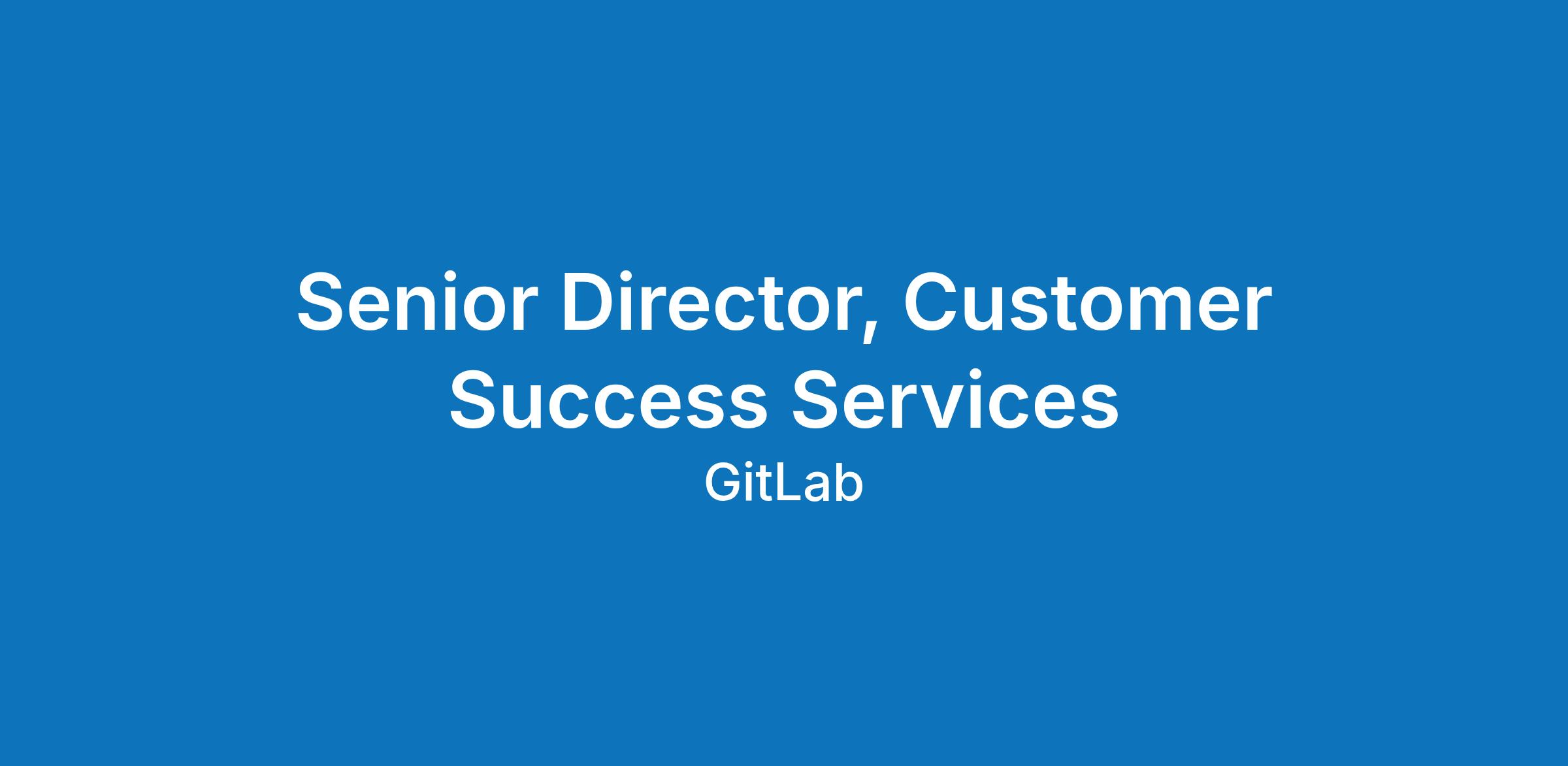 Senior Director, Customer Success Services

GitLab